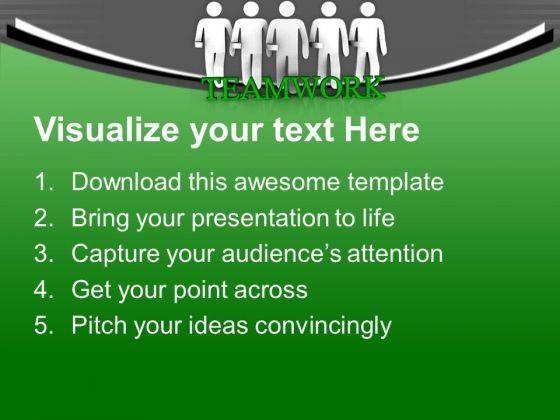 TEAMWORK

Visualize your text Here

1. Download this awesome template
2. Bring your presentation to life
3. Capture your audience's attention
4. Get your point across
5. Pitch your ideas convincingly